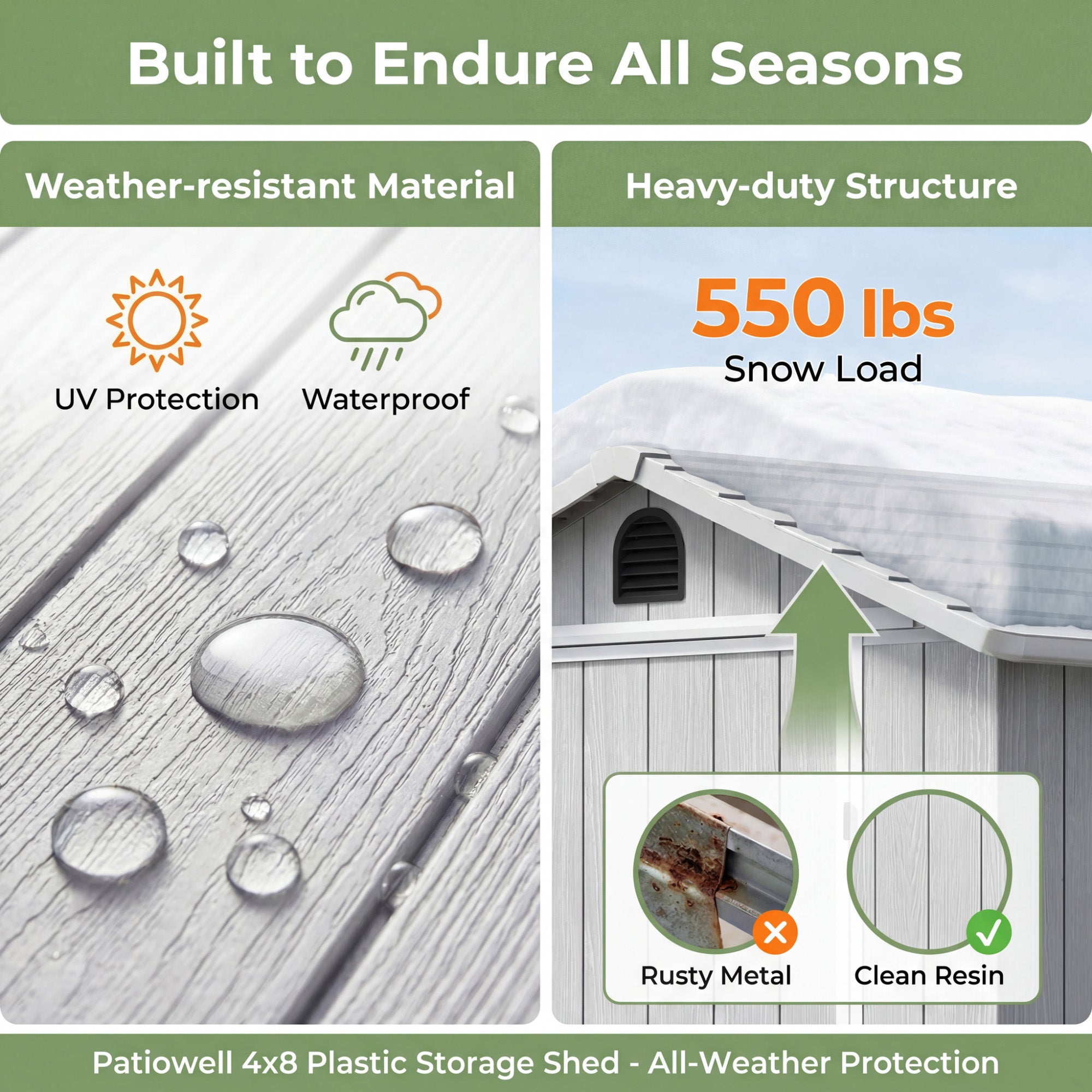 Built to Endure All Seasons

Weather-resistant Material

UV Protection

Waterproof

Heavy-duty Structure

550 lbs

Snow Load

Rusty Metal

Clean Resin

Patiowell 4x8 Plastic Storage Shed - All-Weather Protection